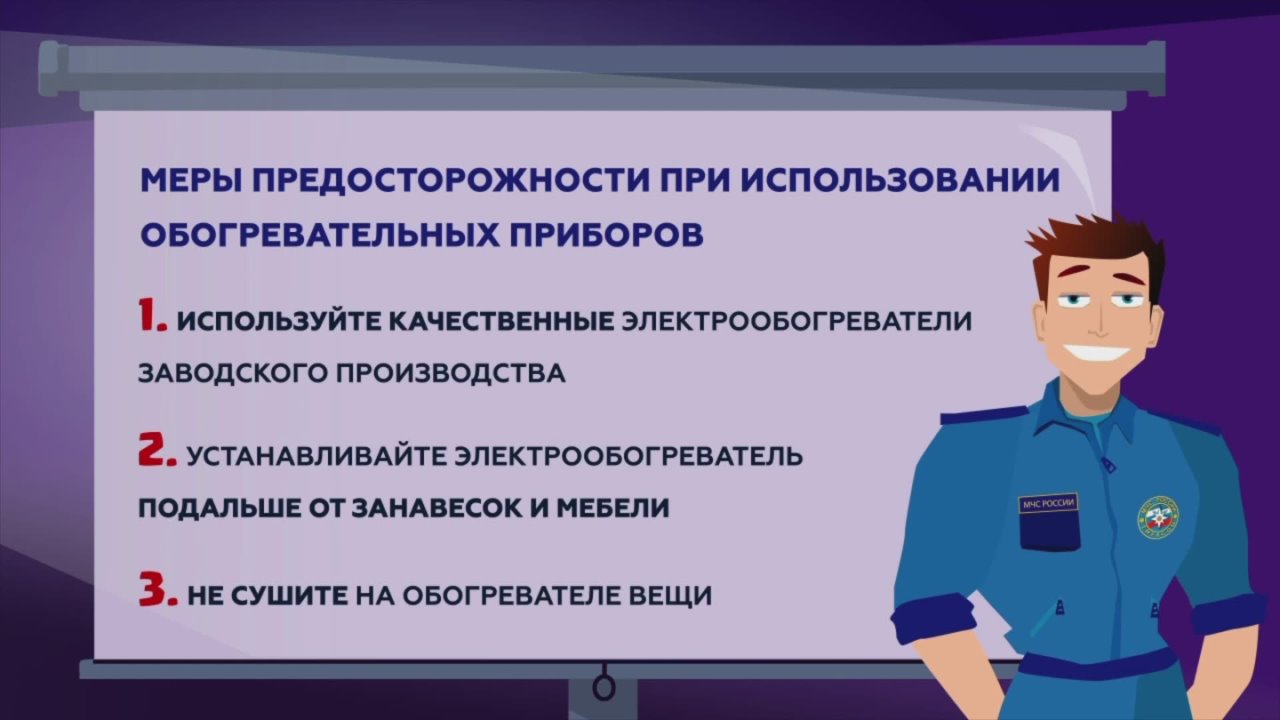 МЕРЫ ПРЕДОСТОРОЖНОСТИ ПРИ ИСПОЛЬЗОВАНИИ ОБОГРЕВАТЕЛЬНЫХ ПРИБОРОВ

1. ИСПОЛЬЗУЙТЕ КАЧЕСТВЕННЫЕ ЭЛЕКТРООБОГРЕВАТЕЛИ ЗАВОДСКОГО ПРОИЗВОДСТВА

2. УСТАНАВЛИВАЙТЕ ЭЛЕКТРООБОГРЕВАТЕЛЬ ПОДАЛЬШЕ ОТ ЗАНАВЕСОК И МЕБЕЛИ

3. НЕ СУШИТЕ НА ОБОГРЕВАТЕЛЕ ВЕЩИ

МЧС РОССИИ